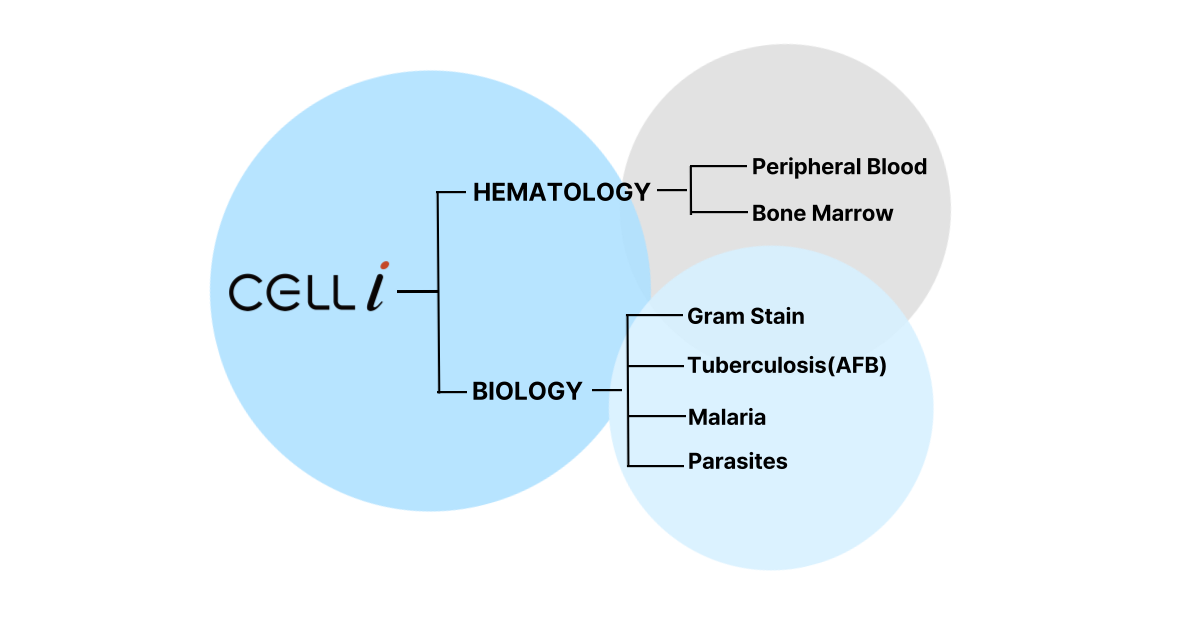 CELLi

HEMATOLOGY

Peripheral Blood

Bone Marrow

BIOLOGY

Gram Stain

Tuberculosis(AFB)

Malaria

Parasites